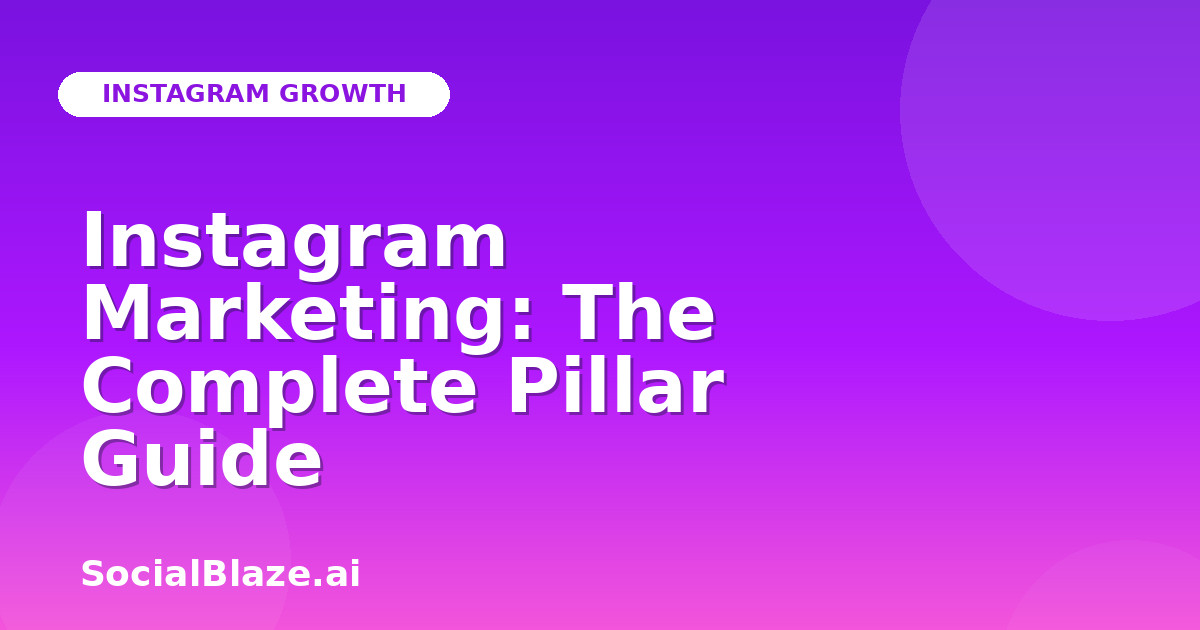 INSTAGRAM GROWTH

Instagram Marketing: The Complete Pillar Guide

SocialBlaze.ai